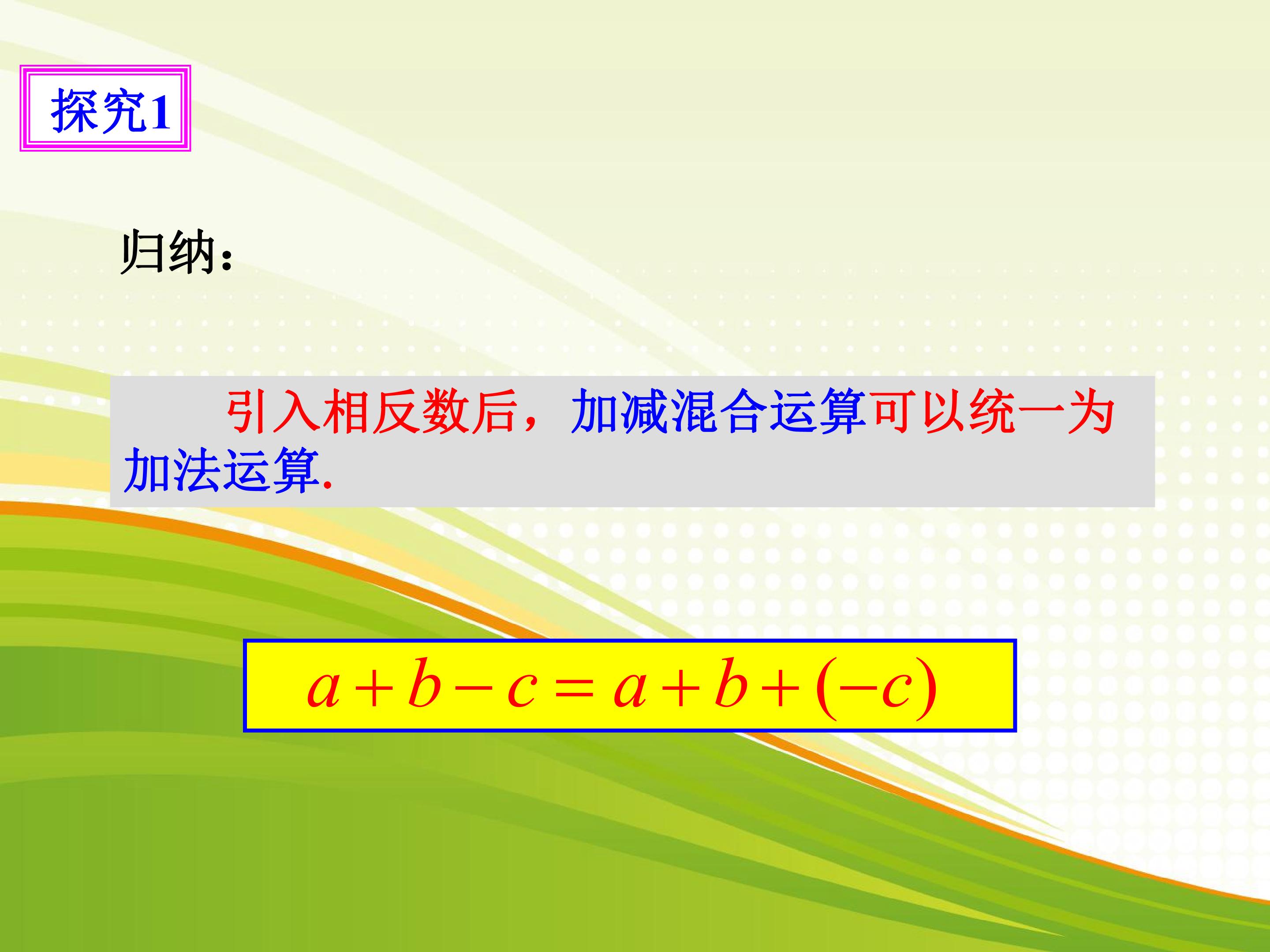 探究1

归纳：

引入相反数后，加减混合运算可以统一为加法运算.

$a+b-c=a+b+(-c)$